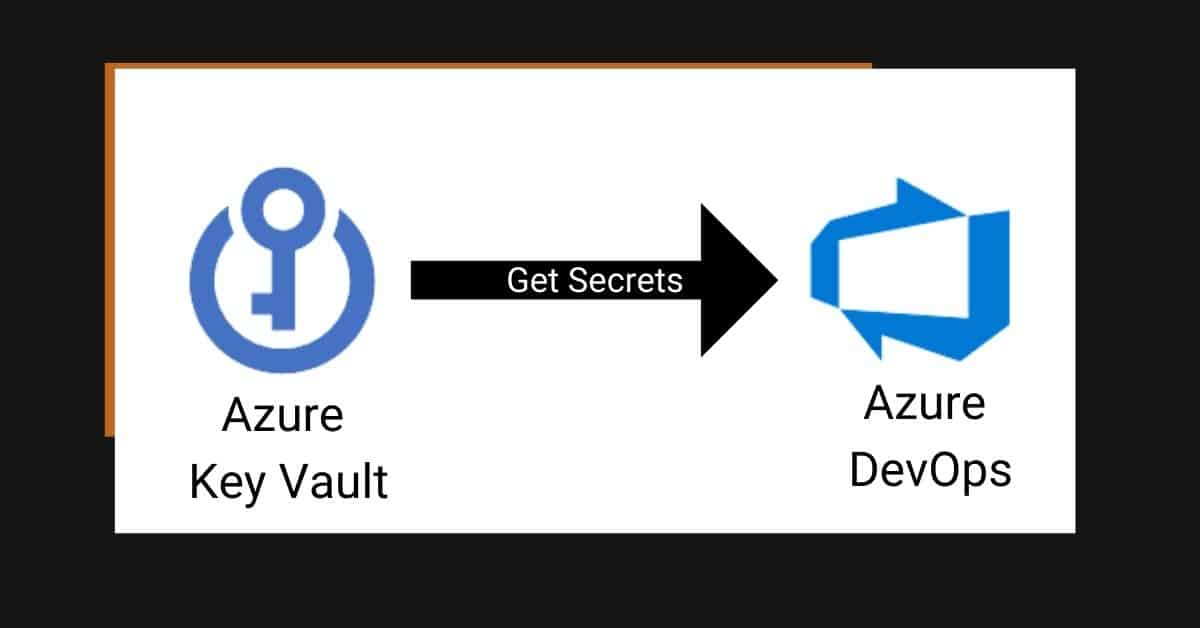 Azure
Key Vault

Get Secrets

Azure
DevOps